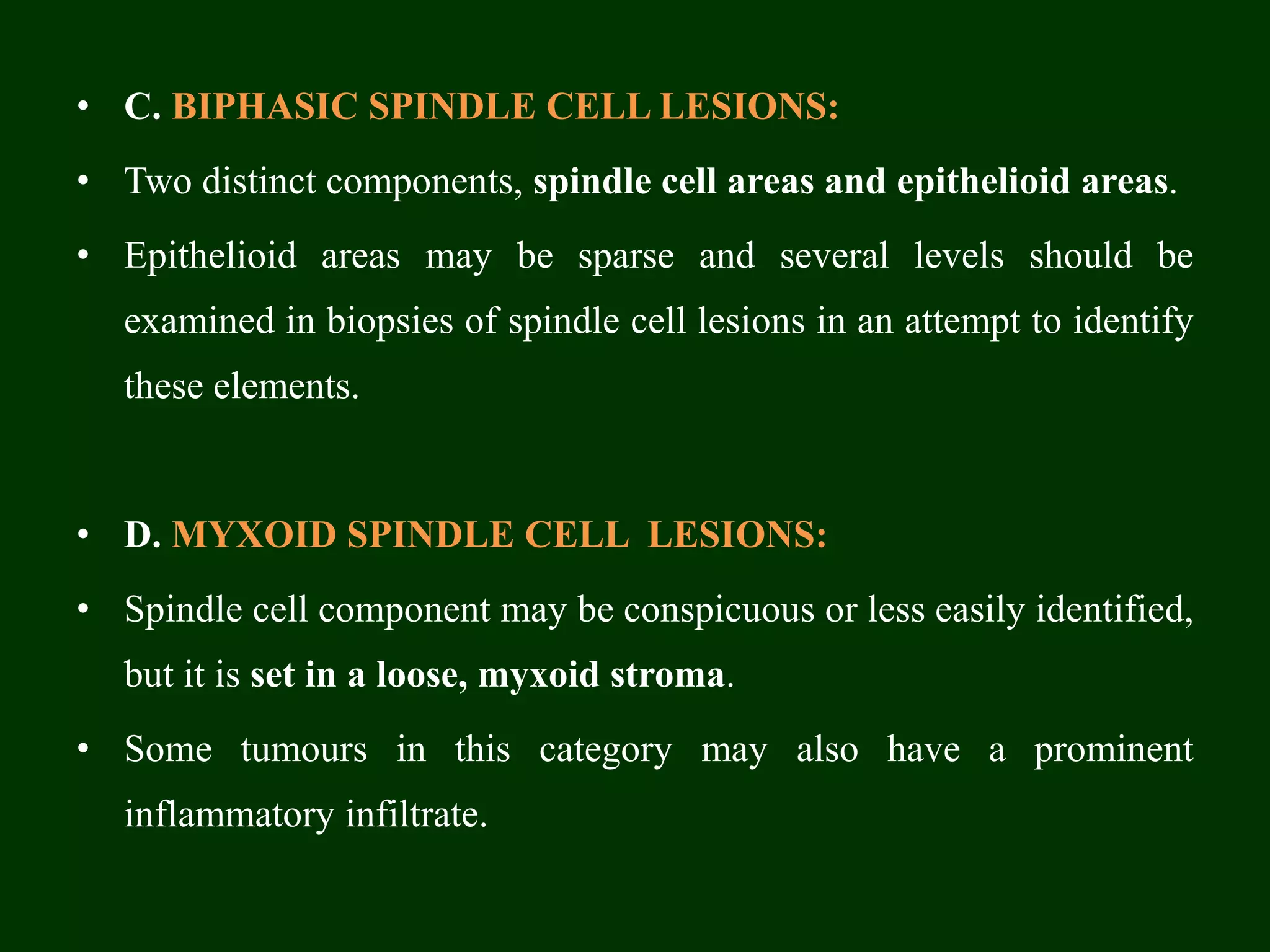 • C. BIPHASIC SPINDLE CELL LESIONS:

• Two distinct components, spindle cell areas and epithelioid areas.

• Epithelioid areas may be sparse and several levels should be examined in biopsies of spindle cell lesions in an attempt to identify these elements.

• D. MYXOID SPINDLE CELL LESIONS:

• Spindle cell component may be conspicuous or less easily identified, but it is set in a loose, myxoid stroma.

• Some tumours in this category may also have a prominent inflammatory infiltrate.